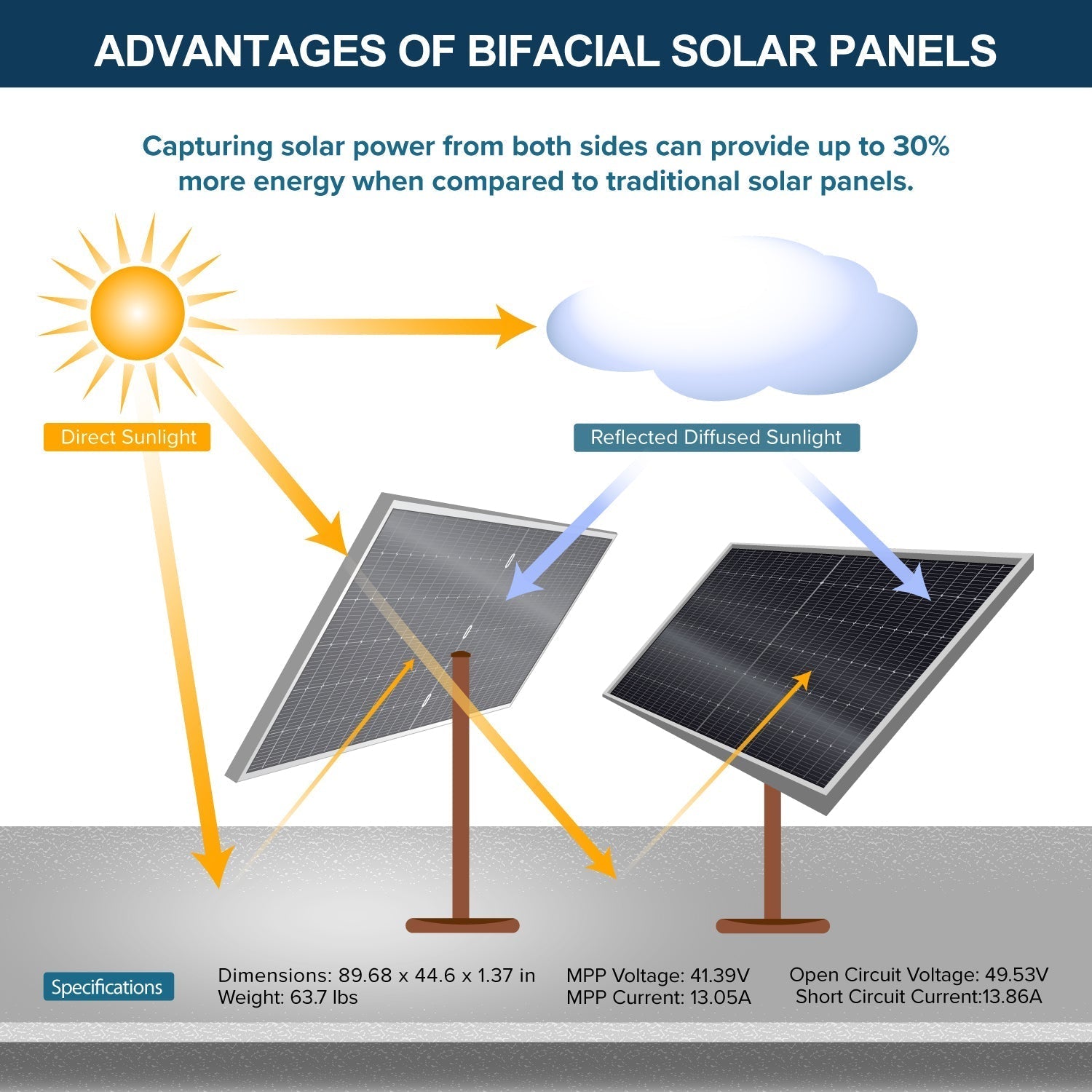 ADVANTAGES OF BIFACIAL SOLAR PANELS

Capturing solar power from both sides can provide up to 30% more energy when compared to traditional solar panels.

Direct Sunlight

Reflected Diffused Sunlight

Specifications

Dimensions: 89.68 x 44.6 x 1.37 in
Weight: 63.7 lbs

MPP Voltage: 41.39V
MPP Current: 13.05A

Open Circuit Voltage: 49.53V
Short Circuit Current:13.86A